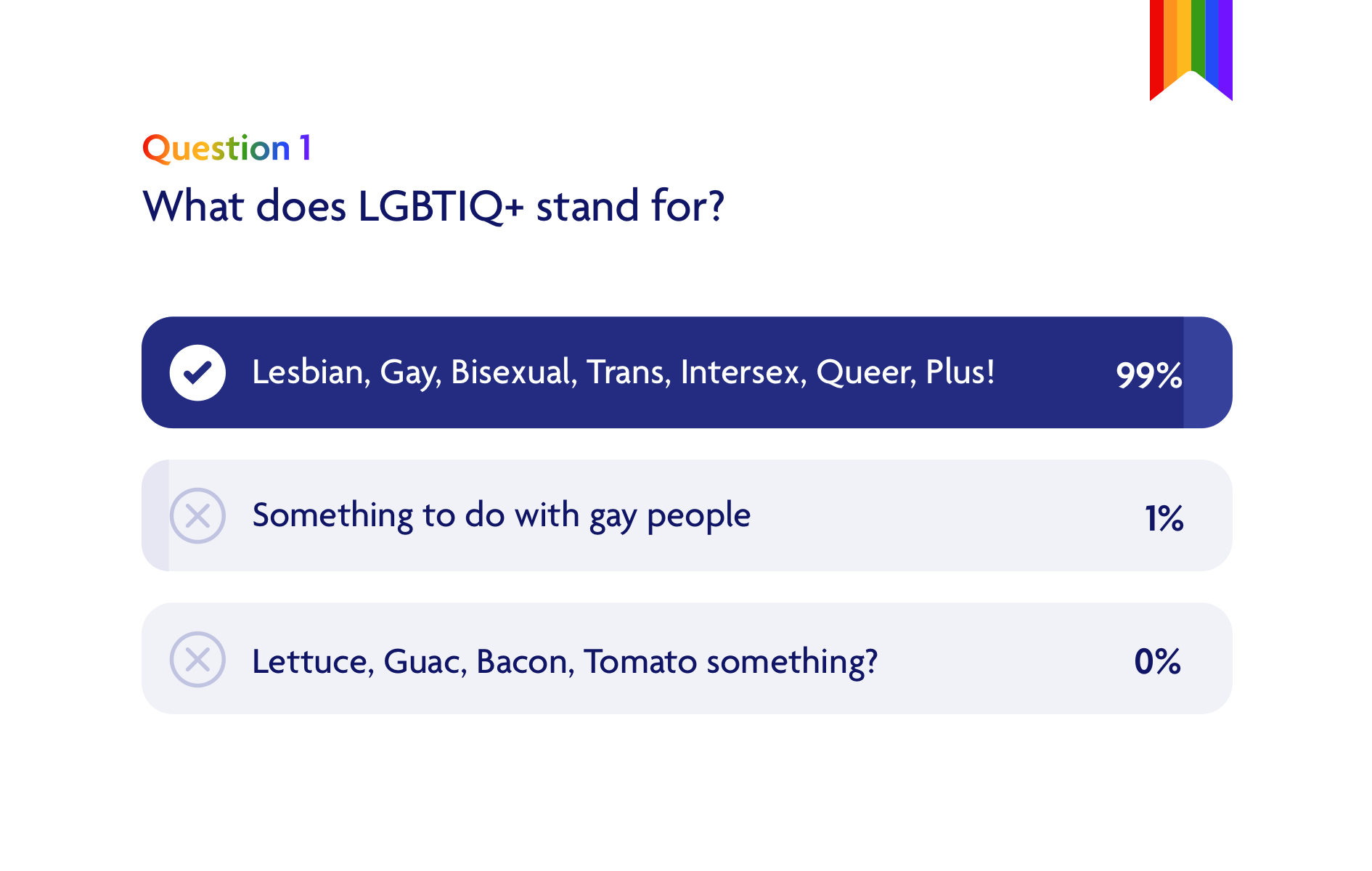 Question 1
What does LGBTIQ+ stand for?

Lesbian, Gay, Bisexual, Trans, Intersex, Queer, Plus! 99%

Something to do with gay people 1%

Lettuce, Guac, Bacon, Tomato something? 0%